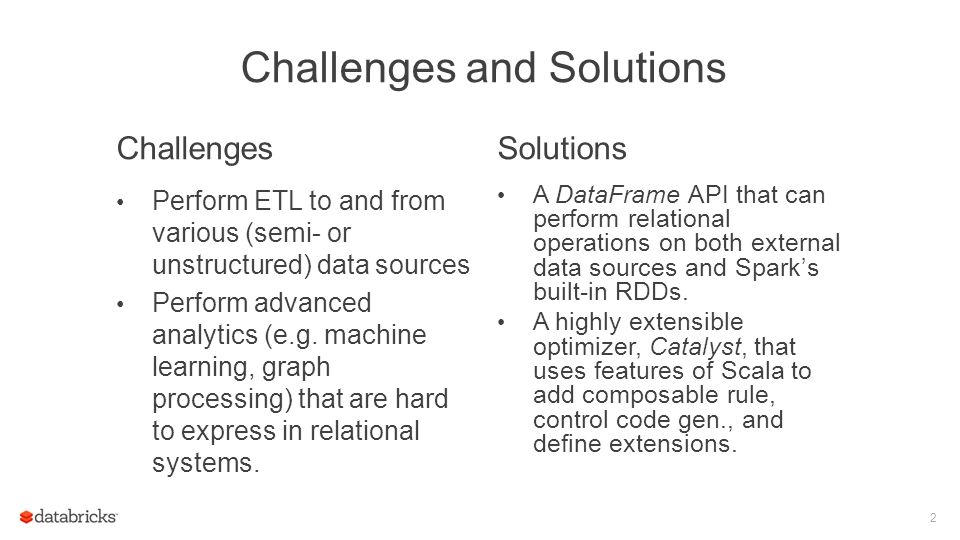 Challenges and Solutions

Challenges

• Perform ETL to and from various (semi- or unstructured) data sources
• Perform advanced analytics (e.g. machine learning, graph processing) that are hard to express in relational systems.

Solutions

• A DataFrame API that can perform relational operations on both external data sources and Spark's built-in RDDs.
• A highly extensible optimizer, Catalyst, that uses features of Scala to add composable rule, control code gen., and define extensions.

databricks

2